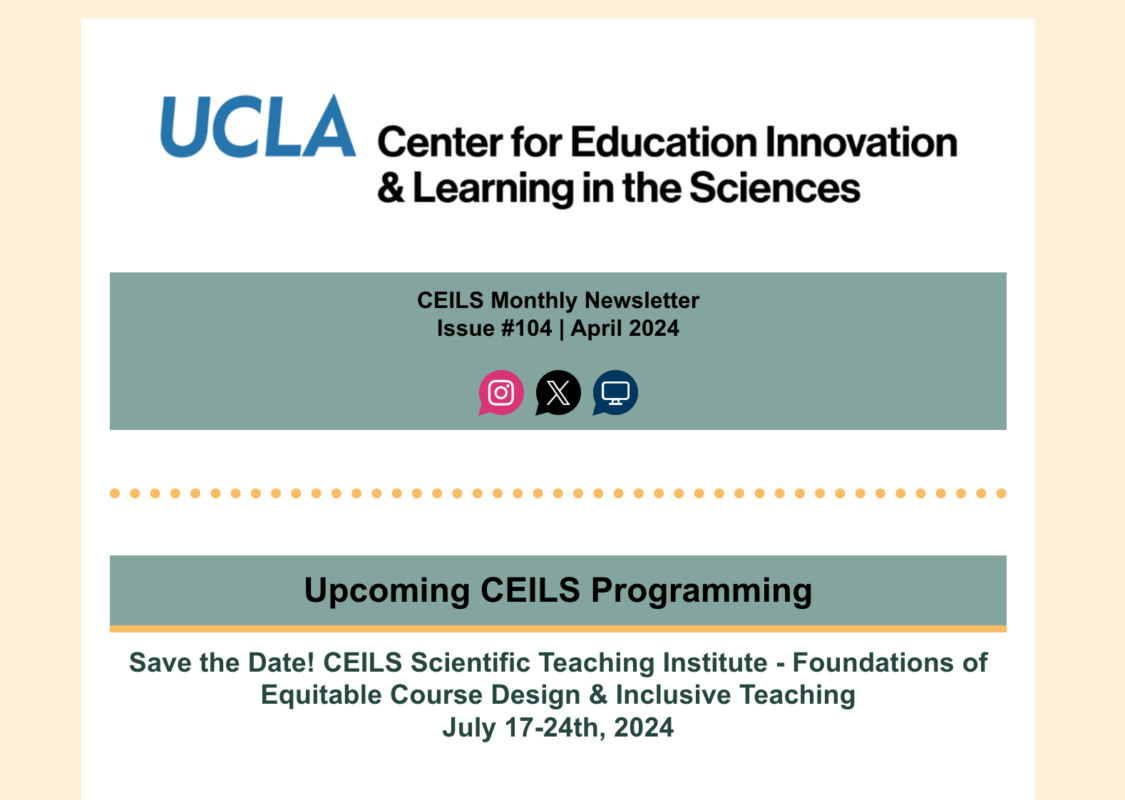 UCLA Center for Education Innovation & Learning in the Sciences

CEILS Monthly Newsletter
Issue #104 | April 2024

Upcoming CEILS Programming

Save the Date! CEILS Scientific Teaching Institute - Foundations of Equitable Course Design & Inclusive Teaching
July 17-24th, 2024